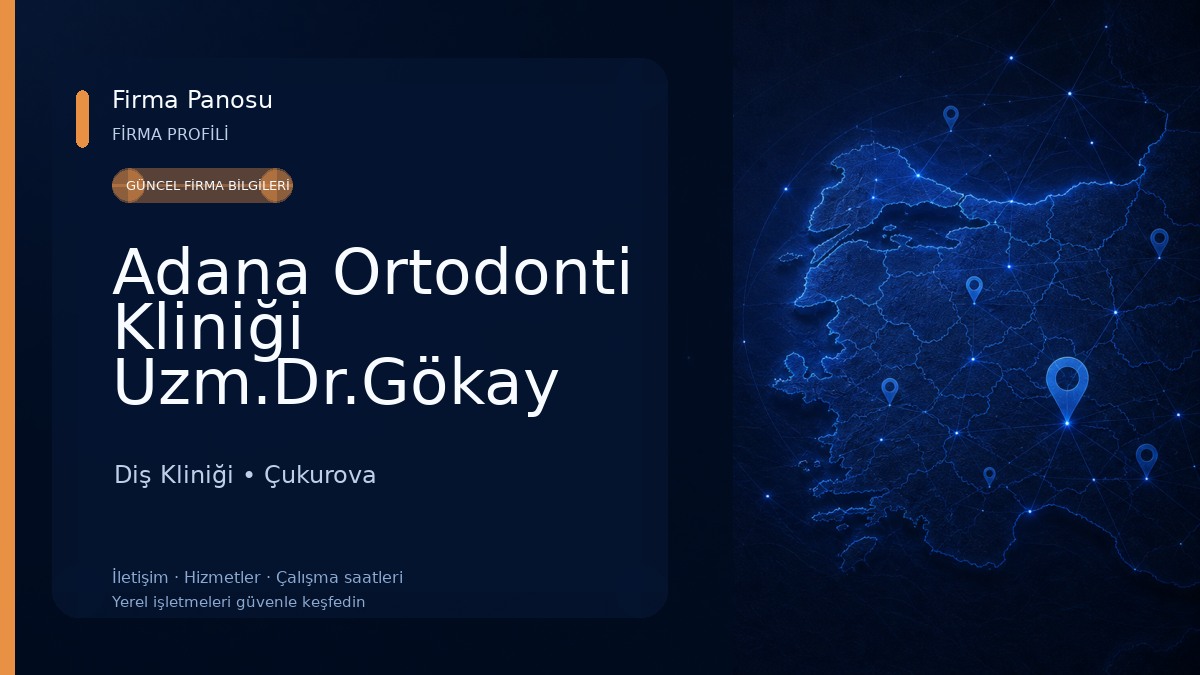 Firma Panosu
FİRMA PROFİLİ

GÜNCEL FİRMA BİLGİLERİ

Adana Ortodonti Kliniği Uzm.Dr.Gökay

Diş Kliniği • Çukurova

İletişim · Hizmetler · Çalışma saatleri
Yerel işletmeleri güvenle keşfedin